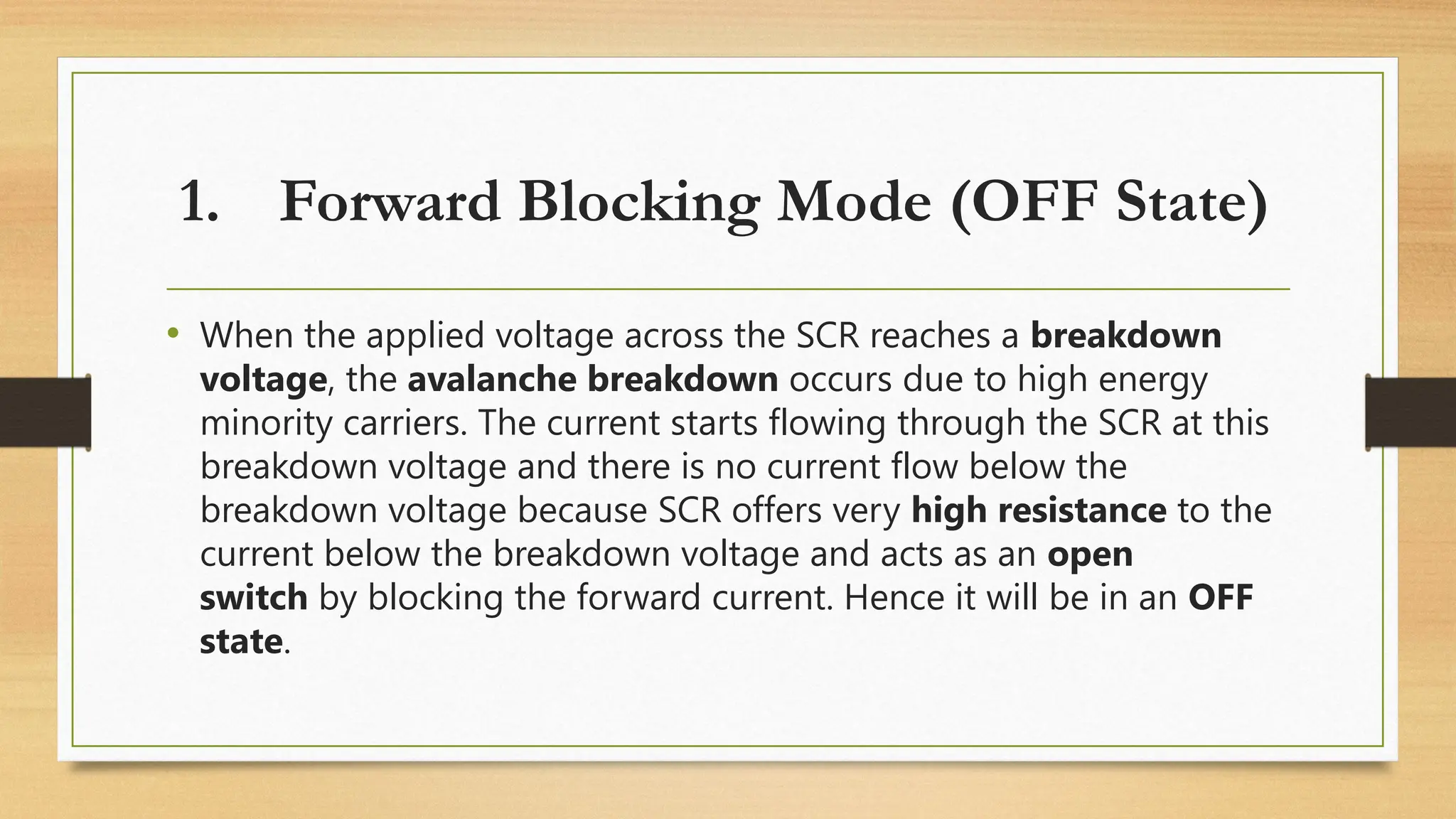 1. Forward Blocking Mode (OFF State)

• When the applied voltage across the SCR reaches a breakdown voltage, the avalanche breakdown occurs due to high energy minority carriers. The current starts flowing through the SCR at this breakdown voltage and there is no current flow below the breakdown voltage because SCR offers very high resistance to the current below the breakdown voltage and acts as an open switch by blocking the forward current. Hence it will be in an OFF state.